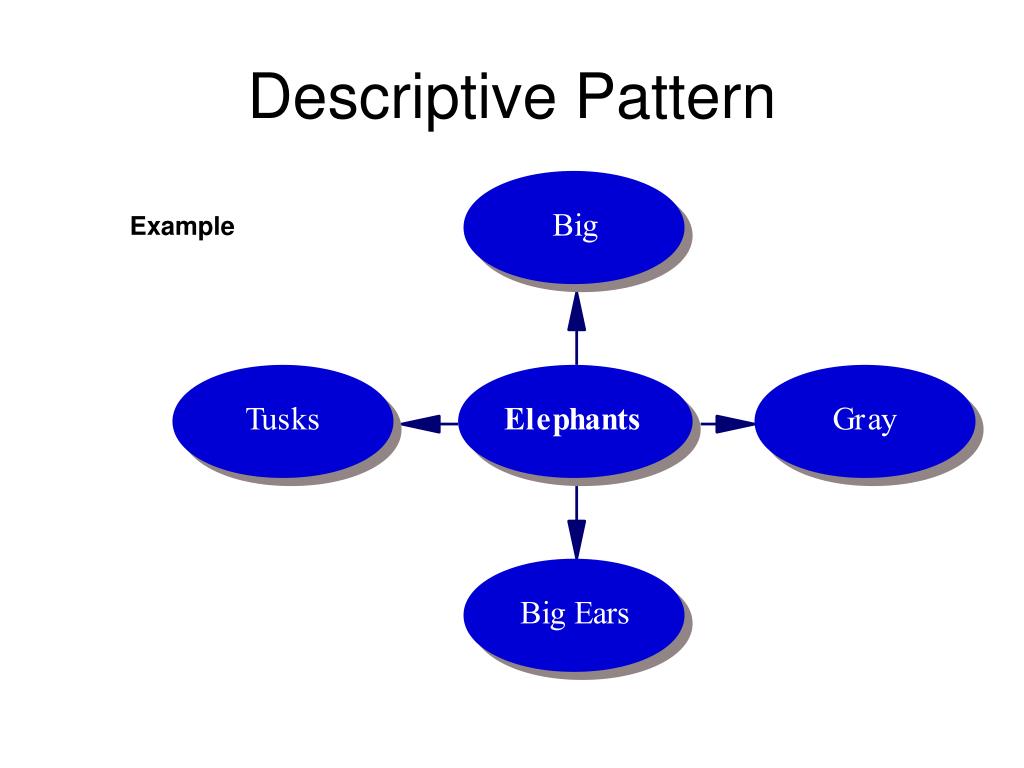 Descriptive Pattern

Example

Big

Tusks

Elephants

Gray

Big Ears